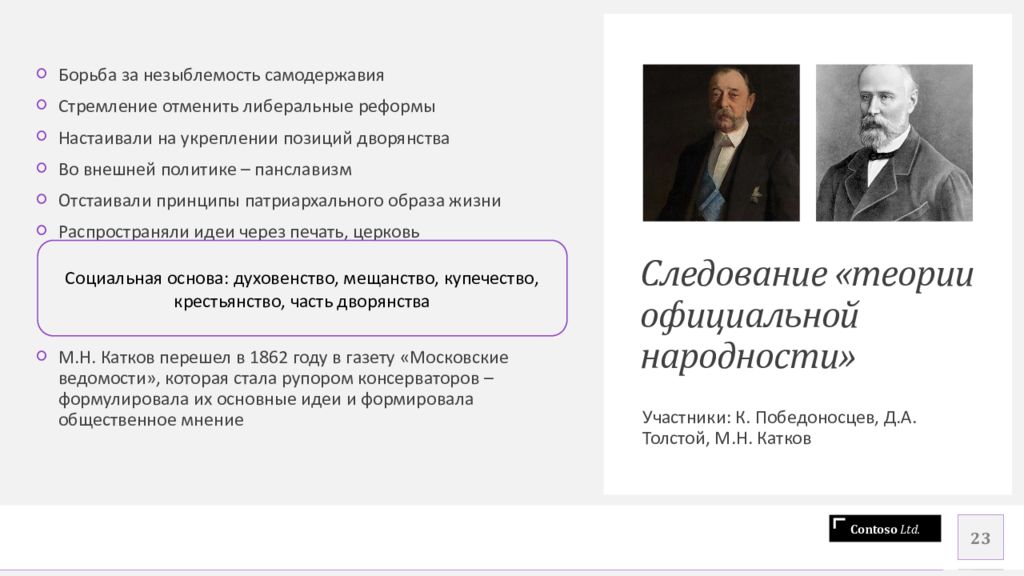 • Борьба за незыблемость самодержавия
• Стремление отменить либеральные реформы
• Настаивали на укреплении позиций дворянства
• Во внешней политике – панславизм
• Отстаивали принципы патриархального образа жизни
• Распространяли идеи через печать, церковь

Социальная основа: духовенство, мещанство, купечество, крестьянство, часть дворянства

• М.Н. Катков перешел в 1862 году в газету «Московские ведомости», которая стала рупором консерваторов – формулировала их основные идеи и формировала общественное мнение

Следование «теории официальной народности»

Участники: К. Победоносцев, Д.А. Толстой, М.Н. Катков

Contoso Ltd.

23